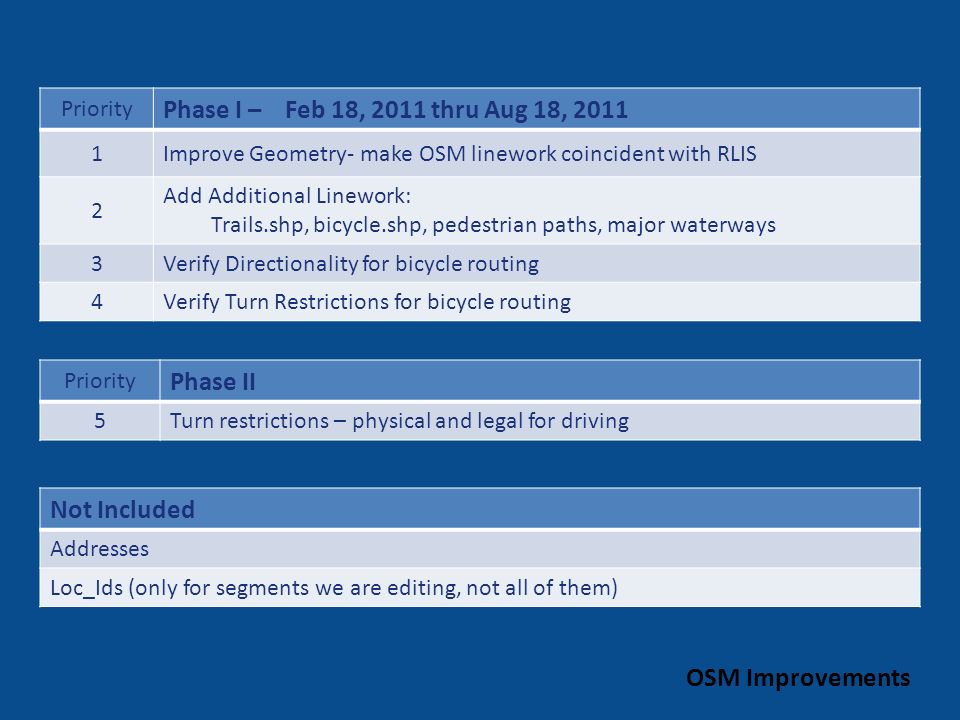 | Priority | Phase I – Feb 18, 2011 thru Aug 18, 2011 |
|---|---|
| 1 | Improve Geometry- make OSM linework coincident with RLIS |
| 2 | Add Additional Linework: Trails.shp, bicycle.shp, pedestrian paths, major waterways |
| 3 | Verify Directionality for bicycle routing |
| 4 | Verify Turn Restrictions for bicycle routing |

| Priority | Phase II |
|---|---|
| 5 | Turn restrictions – physical and legal for driving |

| Not Included |
|---|
| Addresses |
| Loc_Ids (only for segments we are editing, not all of them) |

OSM Improvements